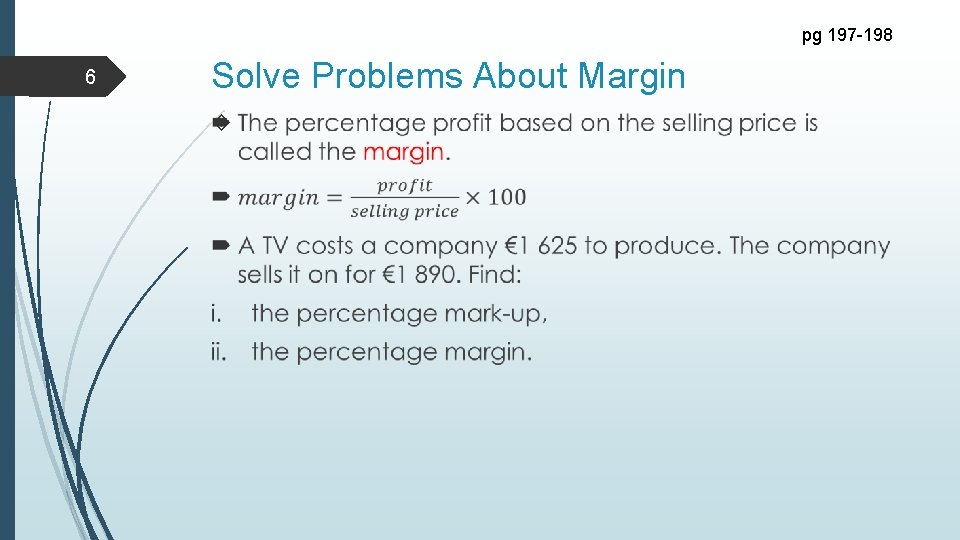 pg 197-198

6

Solve Problems About Margin

The percentage profit based on the selling price is called the margin.

$margin = \frac{profit}{selling\ price} \times 100$

A TV costs a company €1 625 to produce. The company sells it on for €1 890. Find:

i. the percentage mark-up,

ii. the percentage margin.